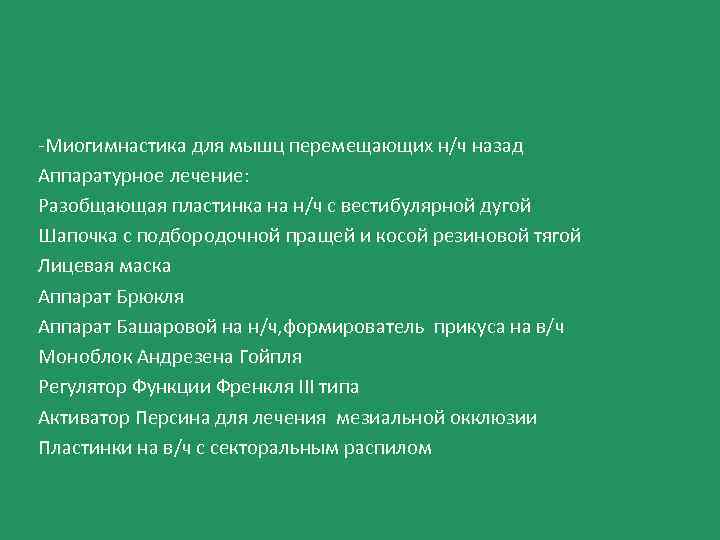 -Миогимнастика для мышц перемещающих н/ч назад
Аппаратурное лечение:
Разобщающая пластинка на н/ч с вестибулярной дугой
Шапочка с подбородочной пращей и косой резиновой тягой
Лицевая маска
Аппарат Брюкля
Аппарат Башаровой на н/ч,формирователь прикуса на в/ч
Моноблок Андрезена Гойпля
Регулятор Функции Френкля III типа
Активатор Персина для лечения мезиальной окклюзии
Пластинки на в/ч с секторальным распилом